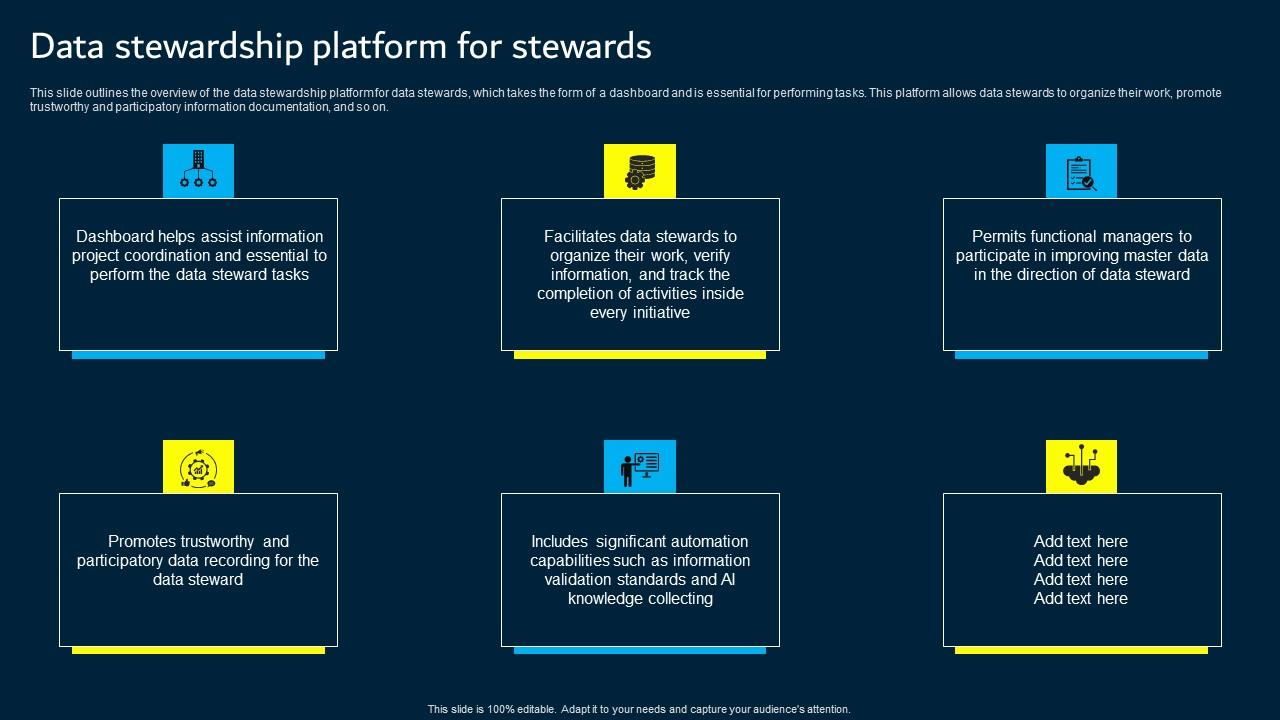 Data stewardship platform for stewards

This slide outlines the overview of the data stewardship platform for data stewards, which takes the form of a dashboard and is essential for performing tasks. This platform allows data stewards to organize their work, promote trustworthy and participatory information documentation, and so on.

Dashboard helps assist information project coordination and essential to perform the data steward tasks

Facilitates data stewards to organize their work, verify information, and track the completion of activities inside every initiative

Permits functional managers to participate in improving master data in the direction of data steward

Promotes trustworthy and participatory data recording for the data steward

Includes significant automation capabilities such as information validation standards and AI knowledge collecting

Add text here
Add text here
Add text here
Add text here

This slide is 100% editable. Adapt it to your needs and capture your audience's attention.